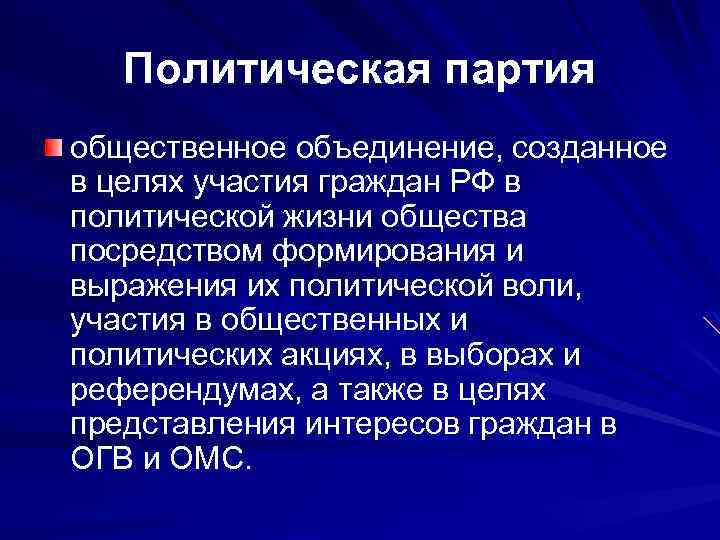 Политическая партия

общественное объединение, созданное в целях участия граждан РФ в политической жизни общества посредством формирования и выражения их политической воли, участия в общественных и политических акциях, в выборах и референдумах, а также в целях представления интересов граждан в ОГВ и ОМС.